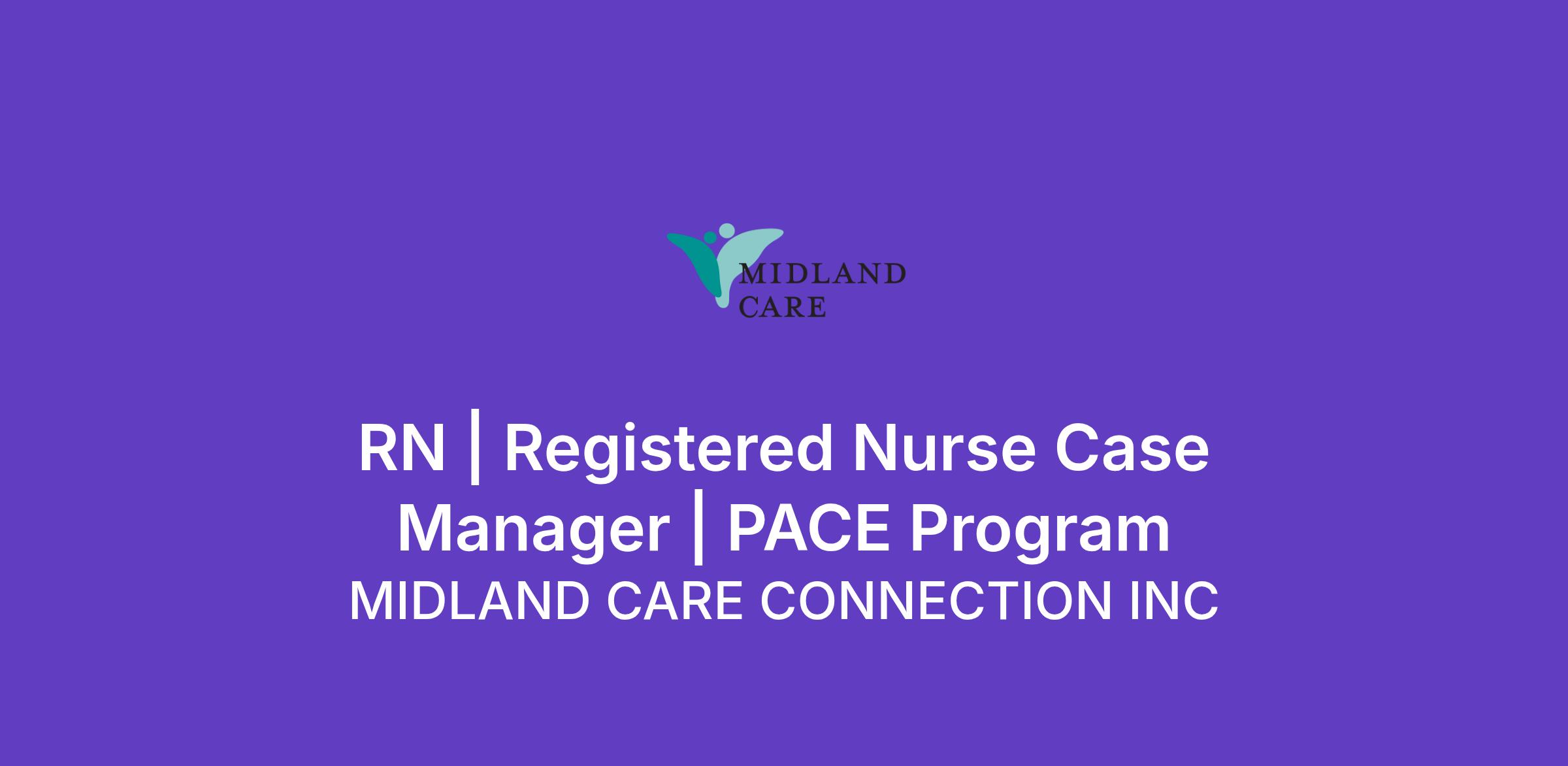 MIDLAND
CARE

RN | Registered Nurse Case Manager | PACE Program

MIDLAND CARE CONNECTION INC